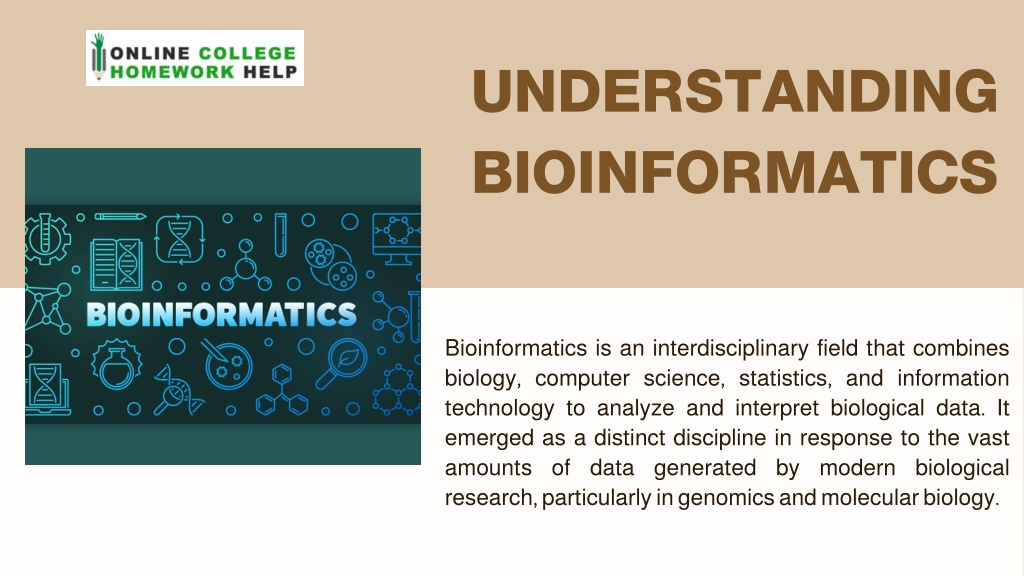 ONLINE COLLEGE HOMEWORK HELP

UNDERSTANDING BIOINFORMATICS

BIOINFORMATICS

Bioinformatics is an interdisciplinary field that combines biology, computer science, statistics, and information technology to analyze and interpret biological data. It emerged as a distinct discipline in response to the vast amounts of data generated by modern biological research, particularly in genomics and molecular biology.